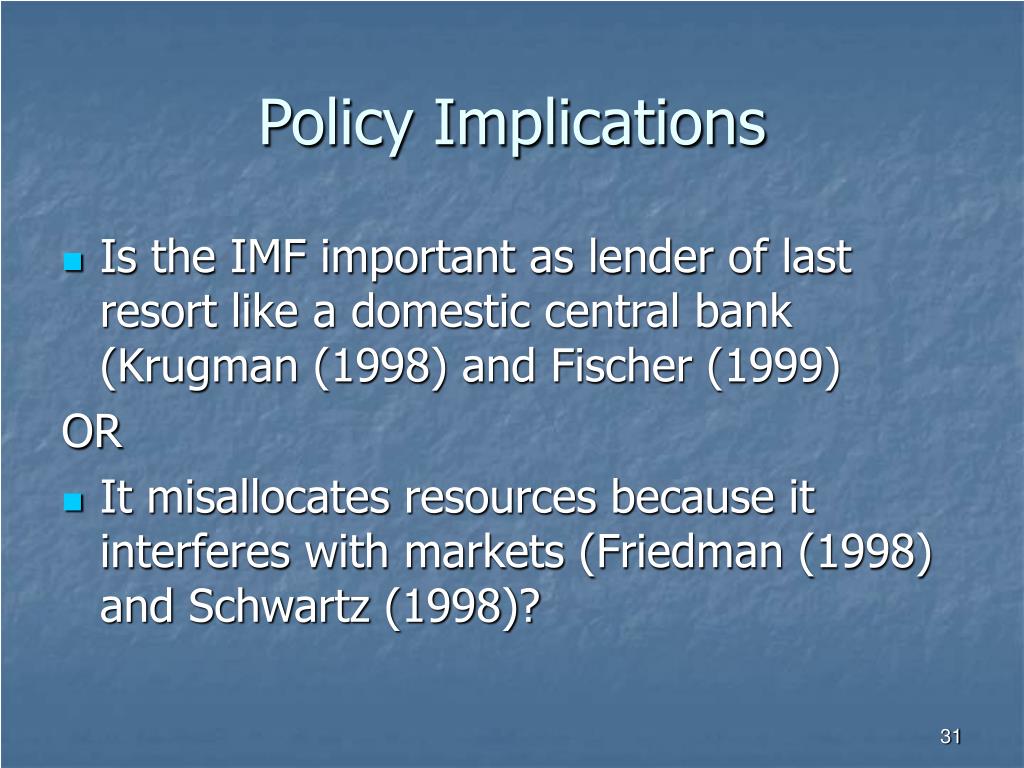 Policy Implications

- Is the IMF important as lender of last resort like a domestic central bank (Krugman (1998) and Fischer (1999)

OR

- It misallocates resources because it interferes with markets (Friedman (1998) and Schwartz (1998)?

31